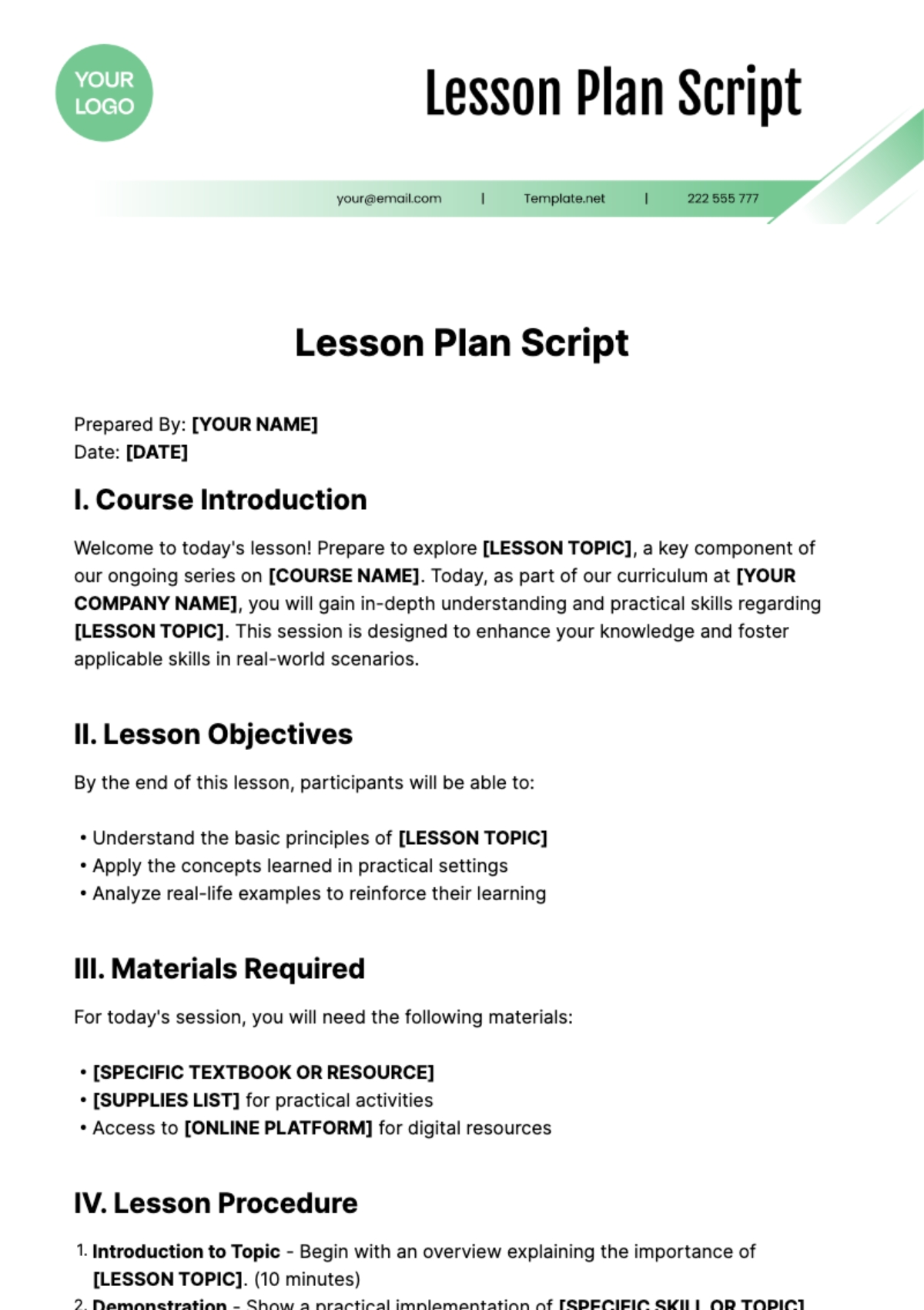 YOUR LOGO

Lesson Plan Script

your@email.com | Template.net | 222 555 777

Lesson Plan Script

Prepared By: [YOUR NAME]
Date: [DATE]

I. Course Introduction

Welcome to today's lesson! Prepare to explore [LESSON TOPIC], a key component of our ongoing series on [COURSE NAME]. Today, as part of our curriculum at [YOUR COMPANY NAME], you will gain in-depth understanding and practical skills regarding [LESSON TOPIC]. This session is designed to enhance your knowledge and foster applicable skills in real-world scenarios.

II. Lesson Objectives

By the end of this lesson, participants will be able to:

• Understand the basic principles of [LESSON TOPIC]
• Apply the concepts learned in practical settings
• Analyze real-life examples to reinforce their learning

III. Materials Required

For today's session, you will need the following materials:

• [SPECIFIC TEXTBOOK OR RESOURCE]
• [SUPPLIES LIST] for practical activities
• Access to [ONLINE PLATFORM] for digital resources

IV. Lesson Procedure

1. Introduction to Topic - Begin with an overview explaining the importance of [LESSON TOPIC]. (10 minutes)
2. Demonstration - Show a practical implementation of [SPECIFIC SKILL OR TOPIC]